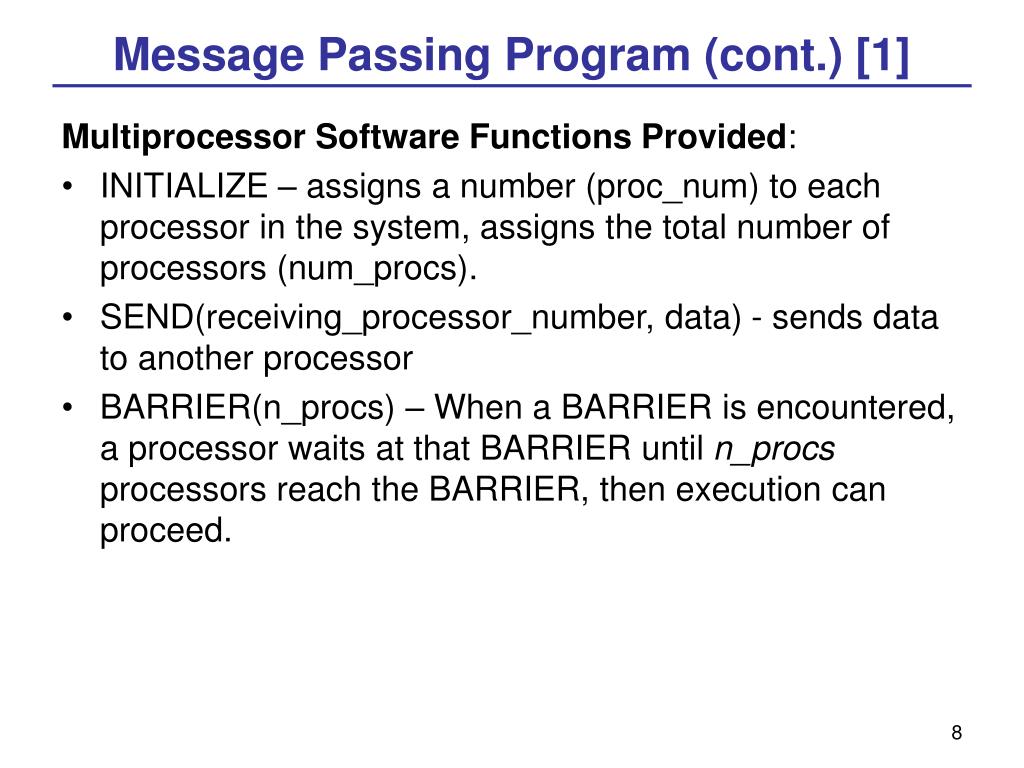 Message Passing Program (cont.) [1]

Multiprocessor Software Functions Provided:

• INITIALIZE – assigns a number (proc_num) to each processor in the system, assigns the total number of processors (num_procs).
• SEND(receiving_processor_number, data) - sends data to another processor
• BARRIER(n_procs) – When a BARRIER is encountered, a processor waits at that BARRIER until n_procs processors reach the BARRIER, then execution can proceed.

8